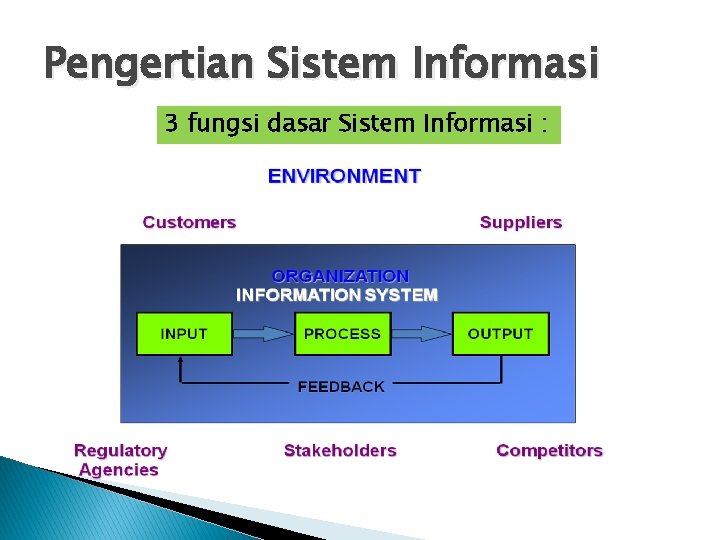 Pengertian Sistem Informasi

3 fungsi dasar Sistem Informasi :

ENVIRONMENT

Customers

Suppliers

ORGANIZATION
INFORMATION SYSTEM

INPUT

PROCESS

OUTPUT

FEEDBACK

Regulatory Agencies

Stakeholders

Competitors